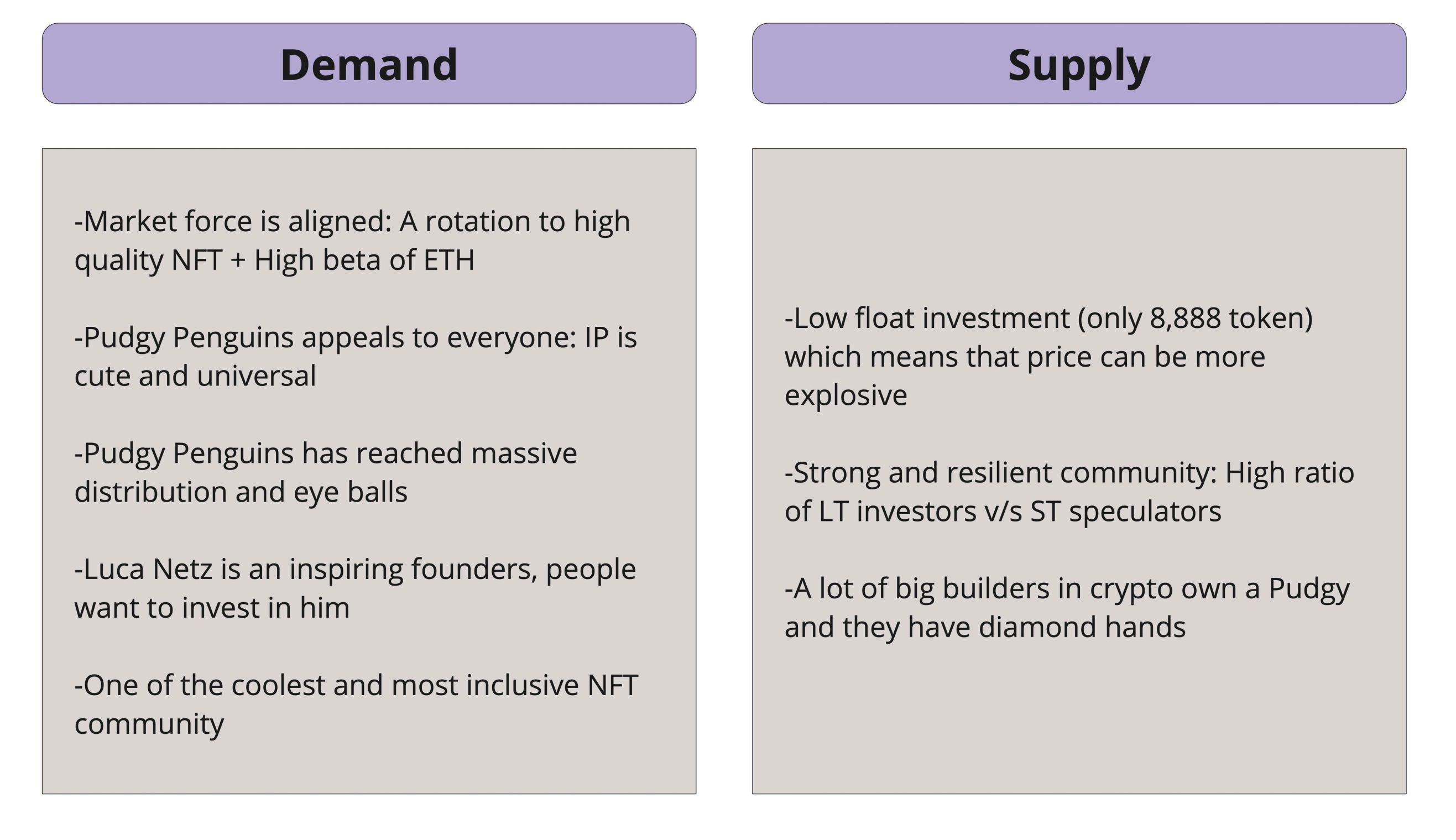 Demand

-Market force is aligned: A rotation to high quality NFT + High beta of ETH

-Pudgy Penguins appeals to everyone: IP is cute and universal

-Pudgy Penguins has reached massive distribution and eye balls

-Luca Netz is an inspiring founders, people want to invest in him

-One of the coolest and most inclusive NFT community

Supply

-Low float investment (only 8,888 token) which means that price can be more explosive

-Strong and resilient community: High ratio of LT investors v/s ST speculators

-A lot of big builders in crypto own a Pudgy and they have diamond hands